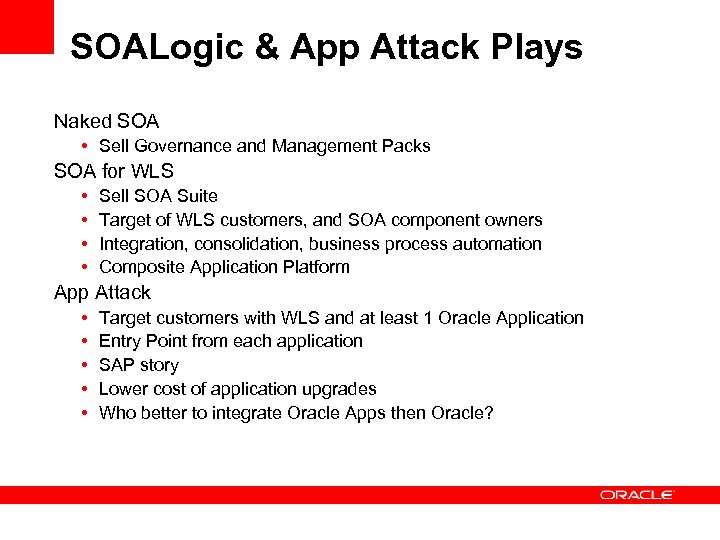 SOALogic & App Attack Plays

Naked SOA
• Sell Governance and Management Packs

SOA for WLS
• Sell SOA Suite
• Target of WLS customers, and SOA component owners
• Integration, consolidation, business process automation
• Composite Application Platform

App Attack
• Target customers with WLS and at least 1 Oracle Application
• Entry Point from each application
• SAP story
• Lower cost of application upgrades
• Who better to integrate Oracle Apps then Oracle?

ORACLE